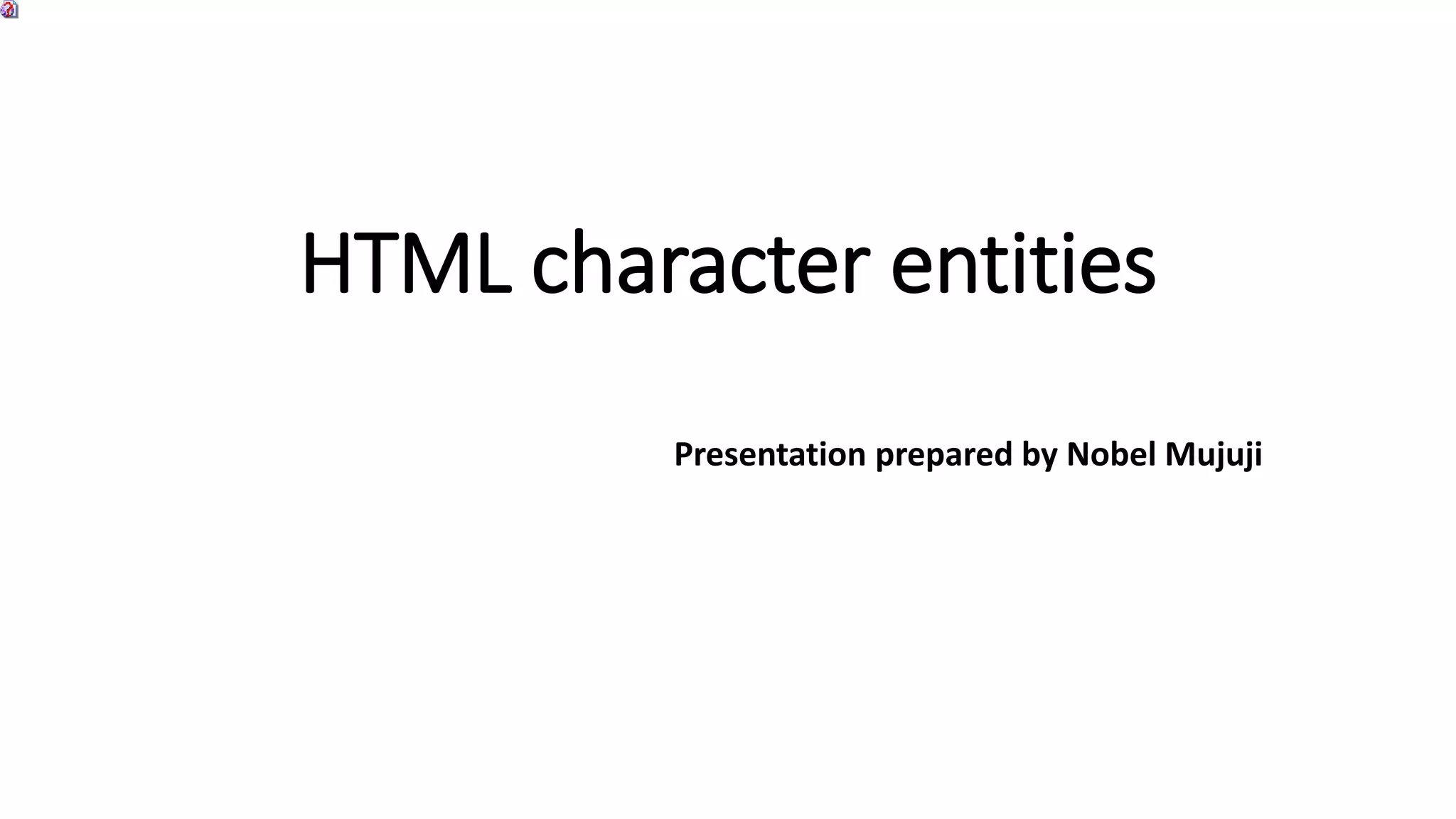 HTML character entities

Presentation prepared by Nobel Mujuji